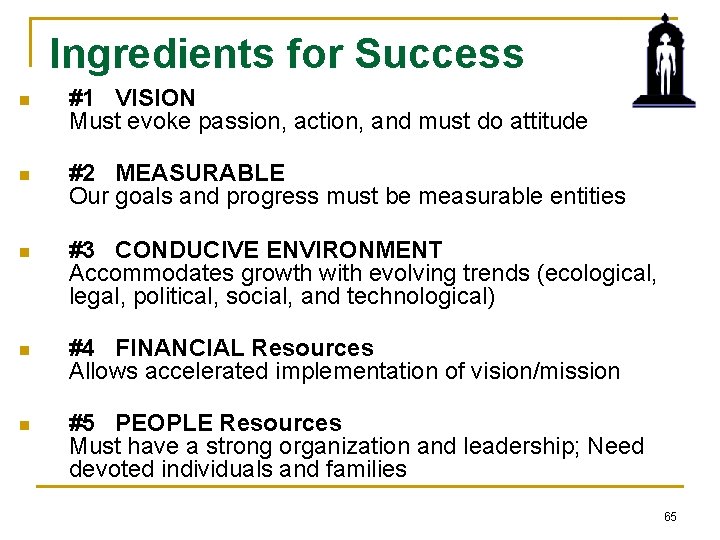 Ingredients for Success

#1 VISION
Must evoke passion, action, and must do attitude

#2 MEASURABLE
Our goals and progress must be measurable entities

#3 CONDUCIVE ENVIRONMENT
Accommodates growth with evolving trends (ecological, legal, political, social, and technological)

#4 FINANCIAL Resources
Allows accelerated implementation of vision/mission

#5 PEOPLE Resources
Must have a strong organization and leadership; Need devoted individuals and families

65